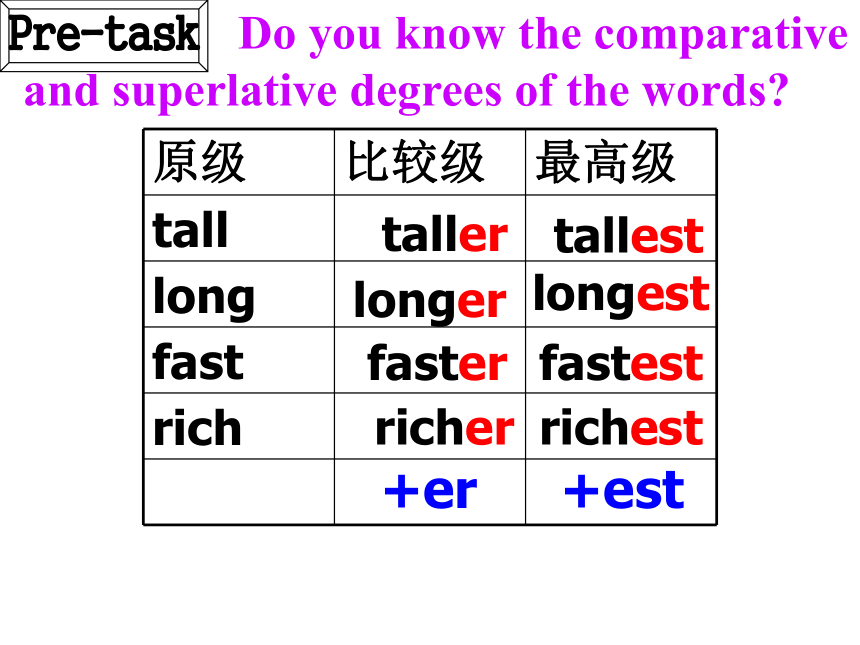 Pre-task Do you know the comparative and superlative degrees of the words?

| 原级 | 比较级 | 最高级 |
|---|---|---|
| tall | taller | tallest |
| long | longer | longest |
| fast | faster | fastest |
| rich | richer | richest |
|  | +er | +est |